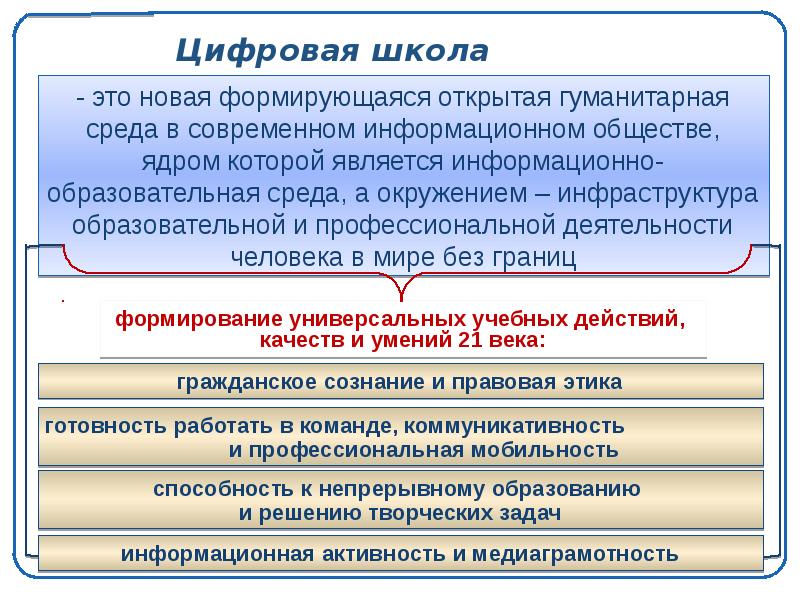 Цифровая школа

- это новая формирующаяся открытая гуманитарная среда в современном информационном обществе, ядром которой является информационно-образовательная среда, а окружением – инфраструктура образовательной и профессиональной деятельности человека в мире без границ

формирование универсальных учебных действий, качеств и умений 21 века:

гражданское сознание и правовая этика

готовность работать в команде, коммуникативность и профессиональная мобильность

способность к непрерывному образованию и решению творческих задач

информационная активность и медиаграмотность